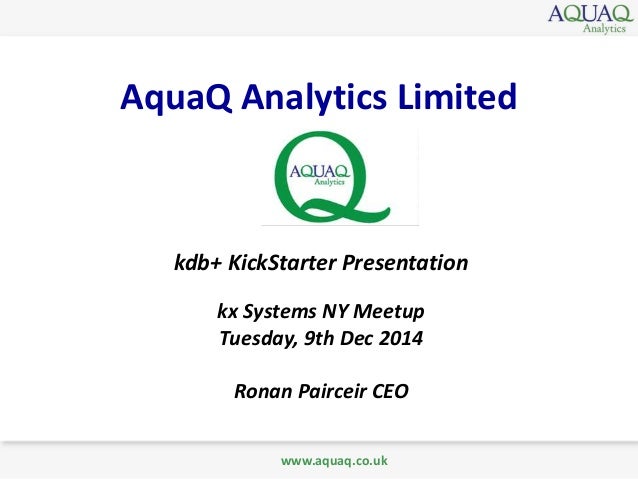 AQUAQ Analytics

AquaQ Analytics Limited

AQUAQ Analytics

kdb+ KickStarter Presentation

kx Systems NY Meetup
Tuesday, 9th Dec 2014

Ronan Pairceir CEO

www.aquaq.co.uk